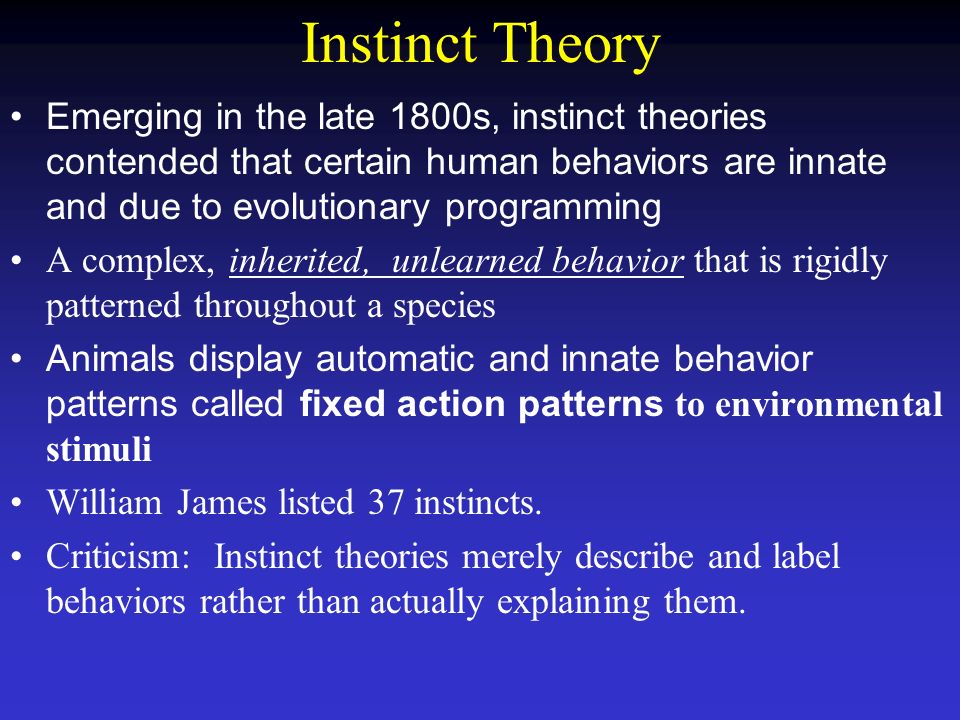 Instinct Theory

• Emerging in the late 1800s, instinct theories contended that certain human behaviors are innate and due to evolutionary programming

• A complex, inherited, unlearned behavior that is rigidly patterned throughout a species

• Animals display automatic and innate behavior patterns called fixed action patterns to environmental stimuli

• William James listed 37 instincts.

• Criticism: Instinct theories merely describe and label behaviors rather than actually explaining them.